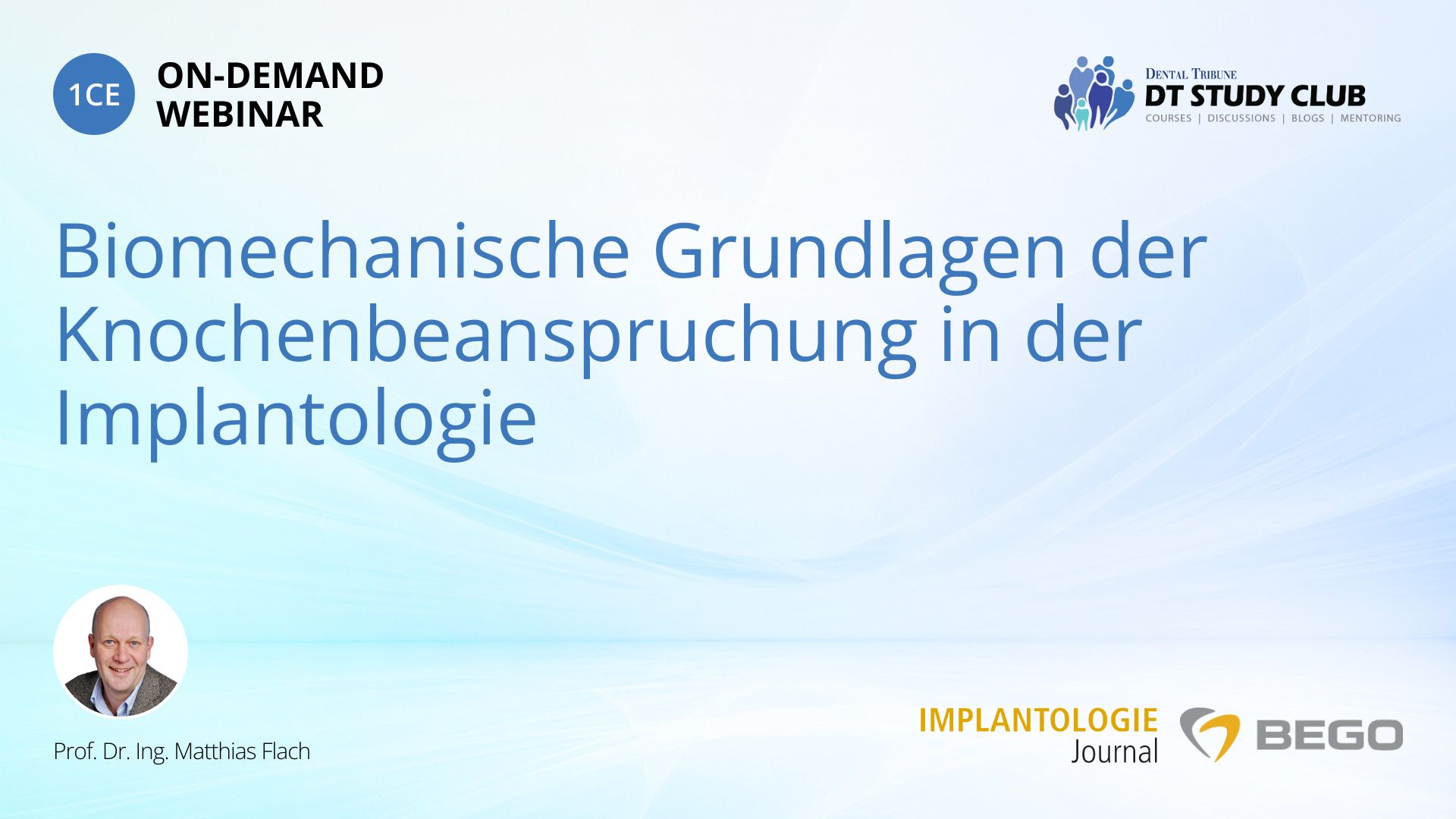 1CE ON-DEMAND WEBINAR

DENTAL TRIBUNE
DT STUDY CLUB
COURSES | DISCUSSIONS | BLOGS | MENTORING

Biomechanische Grundlagen der Knochenbeanspruchung in der Implantologie

Prof. Dr. Ing. Matthias Flach

IMPLANTOLOGIE Journal

BEGO